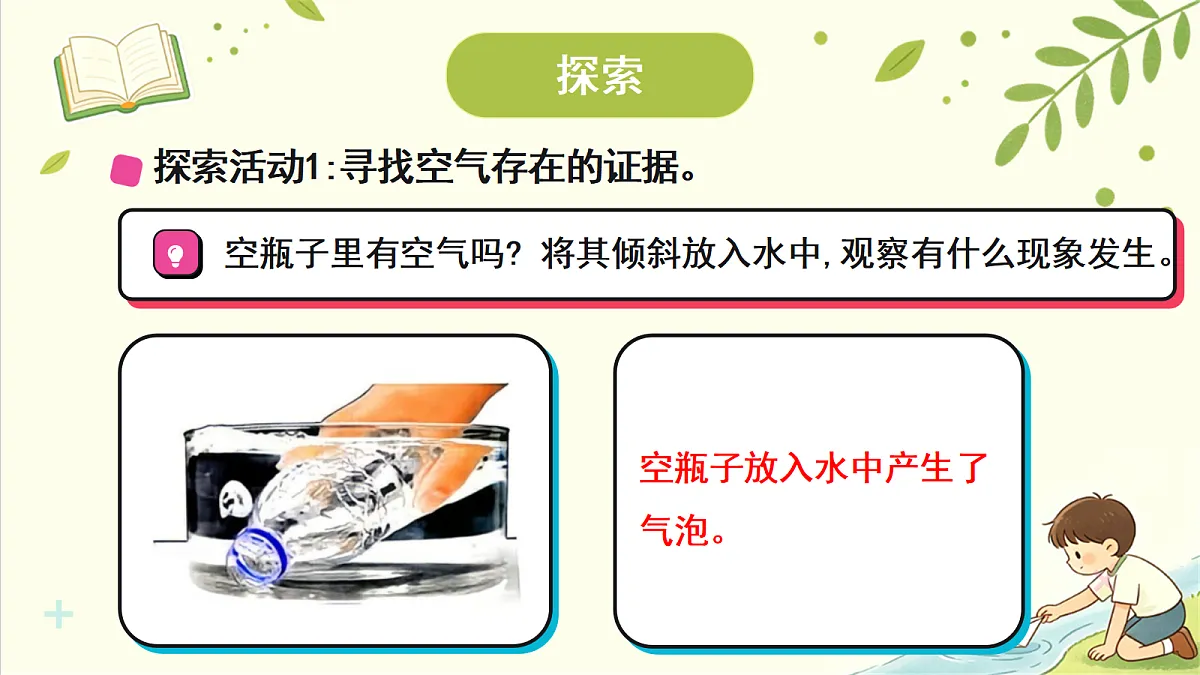 探索

探索活动1:寻找空气存在的证据。

空瓶子里有空气吗?将其倾斜放入水中,观察有什么现象发生。

空瓶子放入水中产生了气泡。